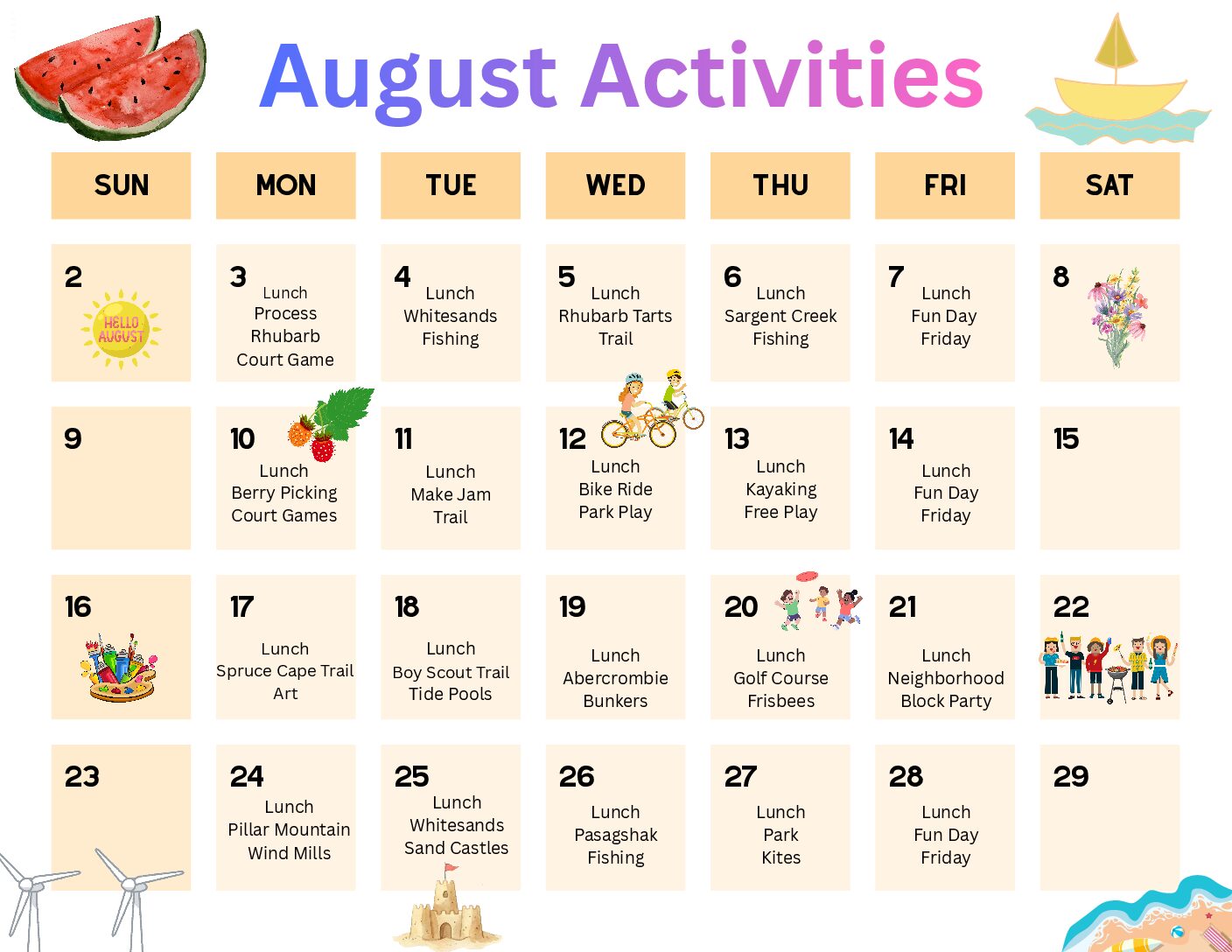 August Activities

| SUN | MON | TUE | WED | THU | FRI | SAT |
|---|---|---|---|---|---|---|
| 2 HELLO AUGUST | 3 Lunch Process Rhubarb Court Game | 4 Lunch Whitesands Fishing | 5 Lunch Rhubarb Tarts Trail | 6 Lunch Sargent Creek Fishing | 7 Lunch Fun Day Friday | 8 |
| 9 | 10 Lunch Berry Picking Court Games | 11 Lunch Make Jam Trail | 12 Lunch Bike Ride Park Play | 13 Lunch Kayaking Free Play | 14 Lunch Fun Day Friday | 15 |
| 16 | 17 Lunch Spruce Cape Trail Art | 18 Lunch Boy Scout Trail Tide Pools | 19 Lunch Abercrombie Bunkers | 20 Lunch Golf Course Frisbees | 21 Lunch Neighborhood Block Party | 22 |
| 23 | 24 Lunch Pillar Mountain Wind Mills | 25 Lunch Whitesands Sand Castles | 26 Lunch Pasagshak Fishing | 27 Lunch Park Kites | 28 Lunch Fun Day Friday | 29 |